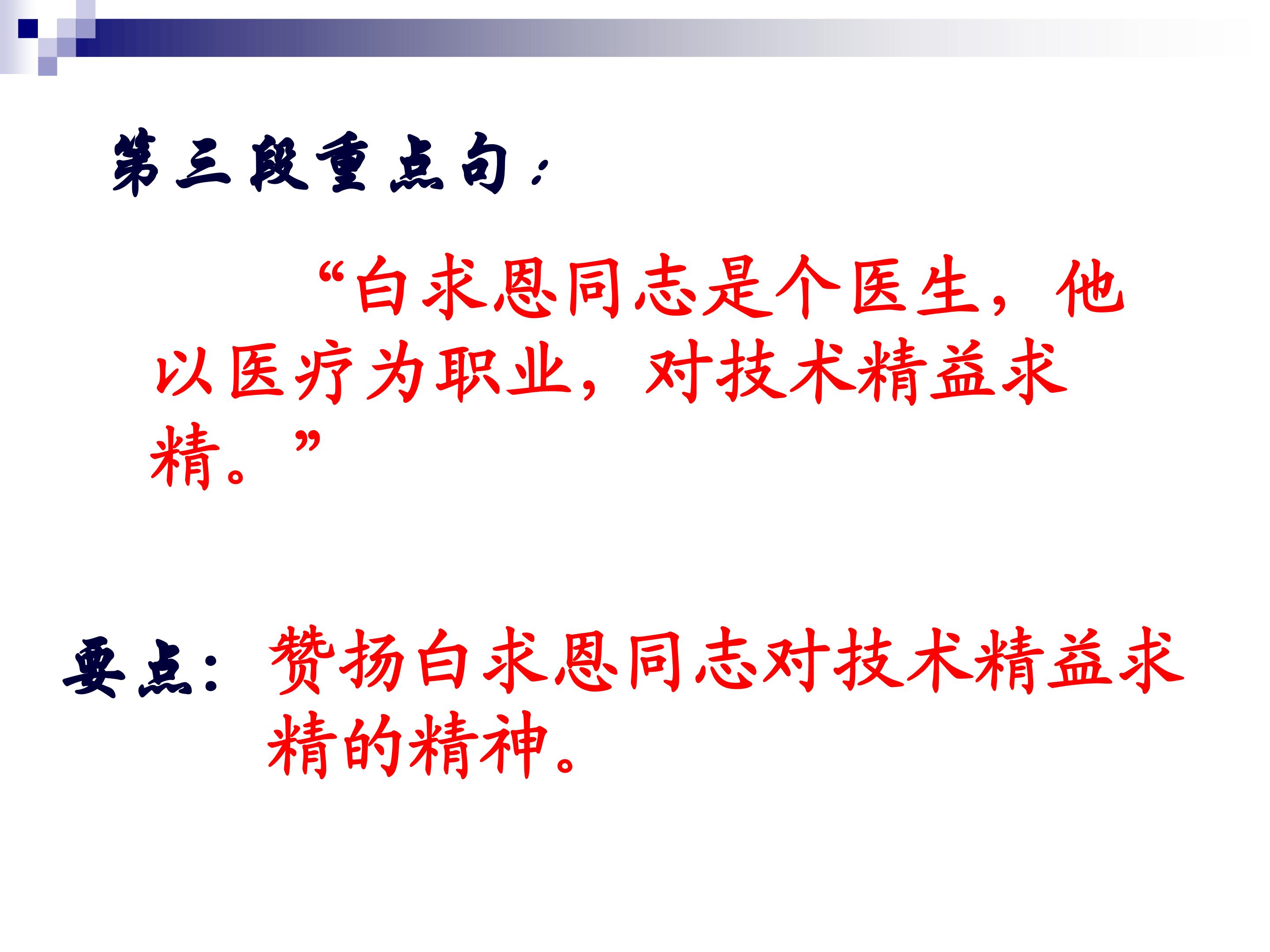 第三段重点句：

“白求恩同志是个医生，他以医疗为职业，对技术精益求精。”

要点：赞扬白求恩同志对技术精益求精的精神。